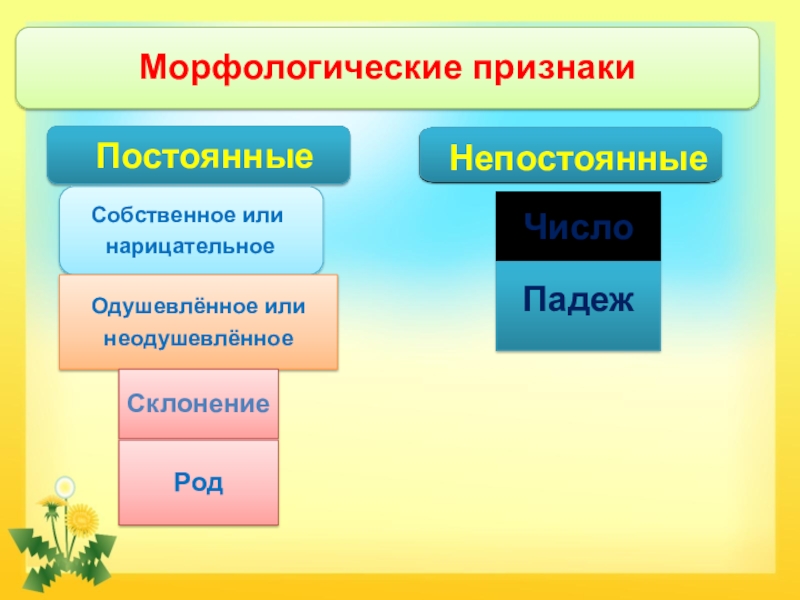 Морфологические признаки

Постоянные

Собственное или нарицательное

Одушевлённое или неодушевлённое

Склонение

Род

Непостоянные

Число

Падеж